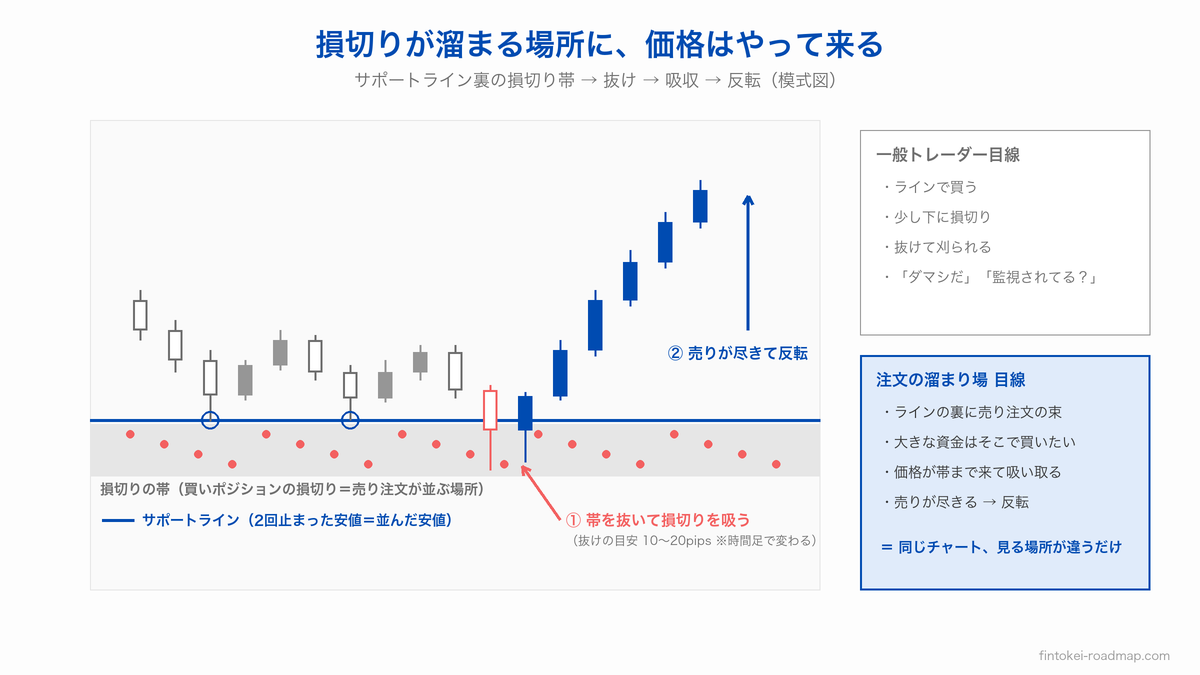 損切りが溜まる場所に、価格はやって来る

サポートライン裏の損切り帯 → 抜け → 吸収 → 反転（模式図）

② 売りが尽きて反転

損切りの帯（買いポジションの損切り＝売り注文が並ぶ場所）

サポートライン（2回止まった安値＝並んだ安値）

① 帯を抜いて損切りを吸う

（抜けの目安 10〜20pips ※時間足で変わる）

一般トレーダー目線

・ラインで買う

・少し下に損切り

・抜けて刈られる

・「ダマシだ」「監視されてる？」

注文の溜まり場 目線

・ラインの裏に売り注文の束

・大きな資金はそこで買いたい

・価格が帯まで来て吸い取る

・売りが尽きる → 反転

＝ 同じチャート、見る場所が違うだけ

fintokei-roadmap.com